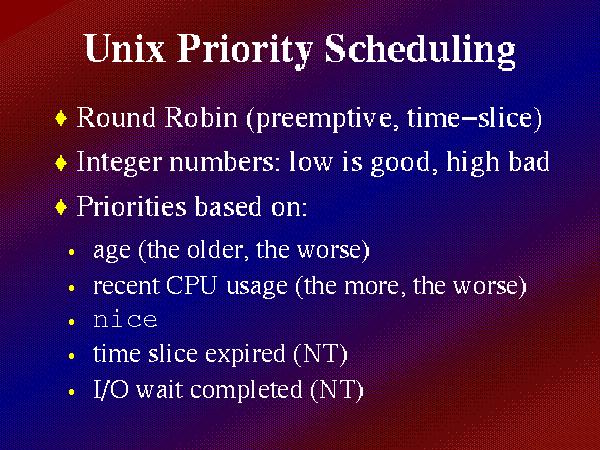 Unix Priority Scheduling

♦ Round Robin (preemptive, time–slice)

♦ Integer numbers: low is good, high bad

♦ Priorities based on:

• age (the older, the worse)
• recent CPU usage (the more, the worse)
• nice
• time slice expired (NT)
• I/O wait completed (NT)